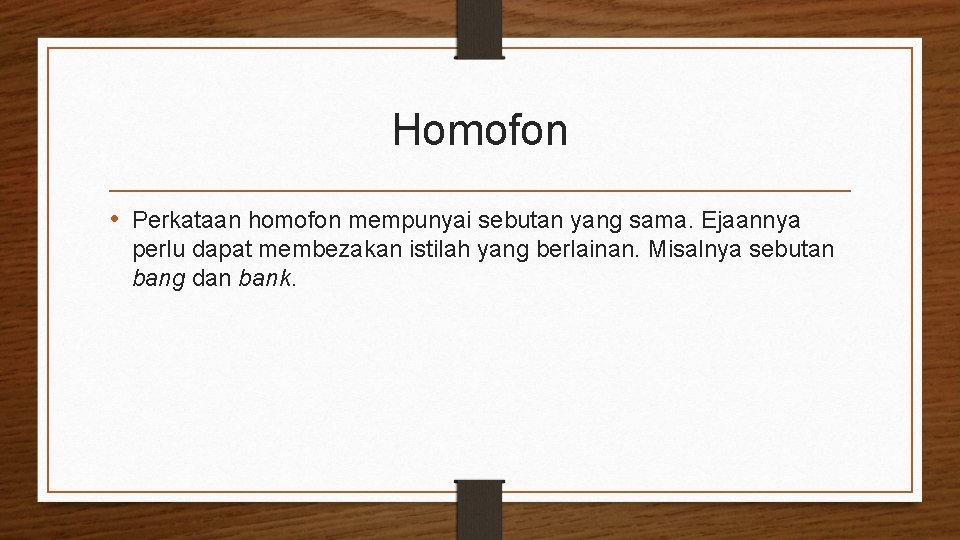 Homofon

• Perkataan homofon mempunyai sebutan yang sama. Ejaannya perlu dapat membezakan istilah yang berlainan. Misalnya sebutan bang dan bank.